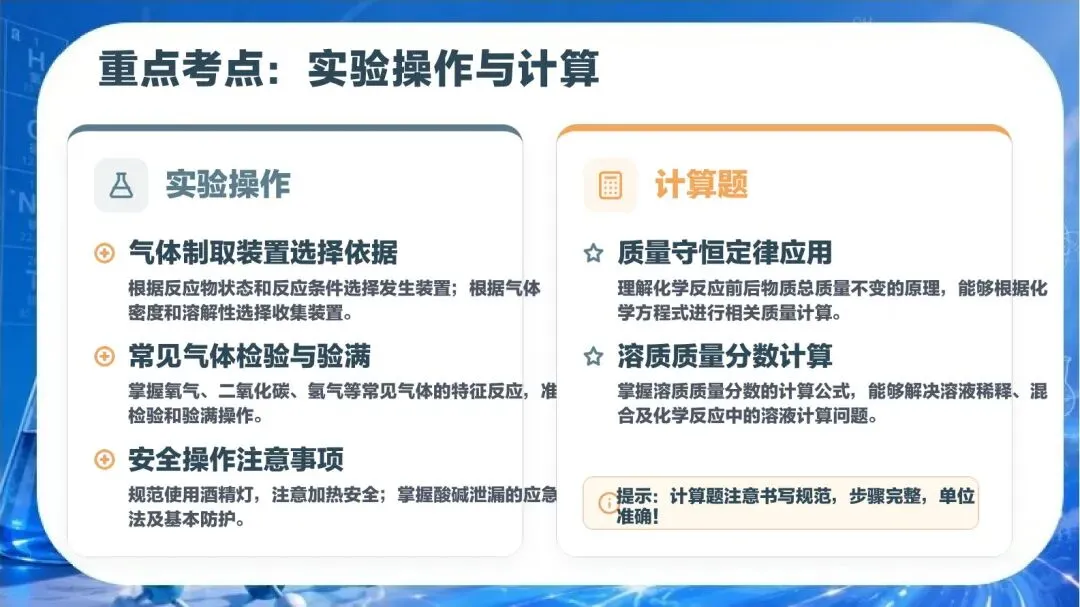 重点考点：实验操作与计算

实验操作

气体制取装置选择依据
根据反应物状态和反应条件选择发生装置；根据气体密度和溶解性选择收集装置。

常见气体检验与验满
掌握氧气、二氧化碳、氢气等常见气体的特征反应，准检验和验满操作。

安全操作注意事项
规范使用酒精灯，注意加热安全；掌握酸碱泄漏的应急法及基本防护。

计算题

质量守恒定律应用
理解化学反应前后物质总质量不变的原理，能够根据化学方程式进行相关质量计算。

溶质质量分数计算
掌握溶质质量分数的计算公式，能够解决溶液稀释、混合及化学反应中的溶液计算问题。

提示：计算题注意书写规范，步骤完整，单位准确！